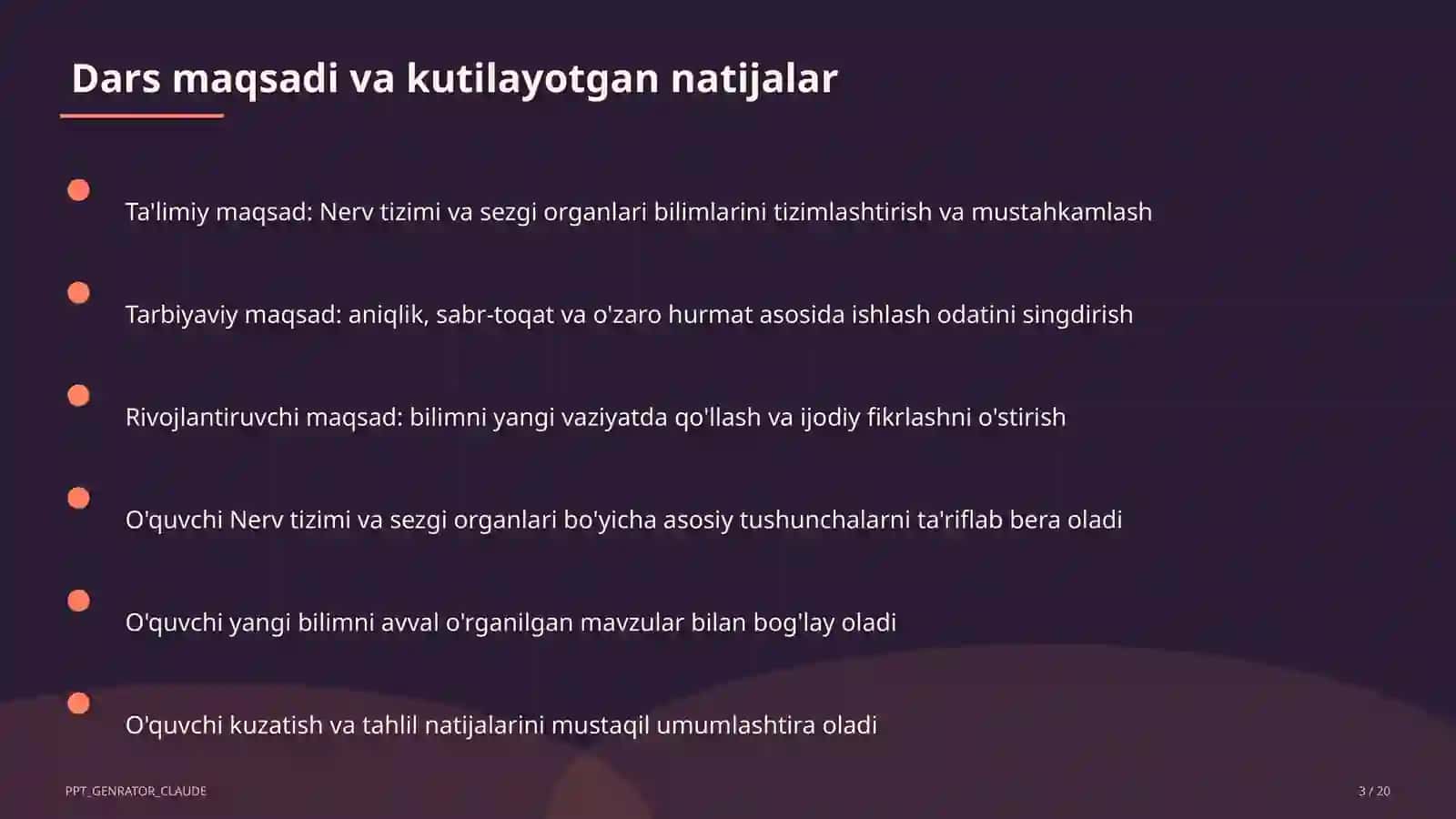 Dars maqsadi va kutilayotgan natijalar

Ta'limiy maqsad: Nerv tizimi va sezgi organlari bilimlarini tizimlashtirish va mustahkamlash

Tarbiyaviy maqsad: aniqlik, sabr-toqat va o'zaro hurmat asosida ishlash odatini singdirish

Rivojlantiruvchi maqsad: bilimni yangi vaziyatda qo'llash va ijodiy fikrlashni o'stirish

O'quvchi Nerv tizimi va sezgi organlari bo'yicha asosiy tushunchalarni ta'riflab bera oladi

O'quvchi yangi bilimni avval o'rganilgan mavzular bilan bog'lay oladi

O'quvchi kuzatish va tahlil natijalarini mustaqil umumlashtira oladi

PPT_GENRATOR_CLAUDE

3 / 20